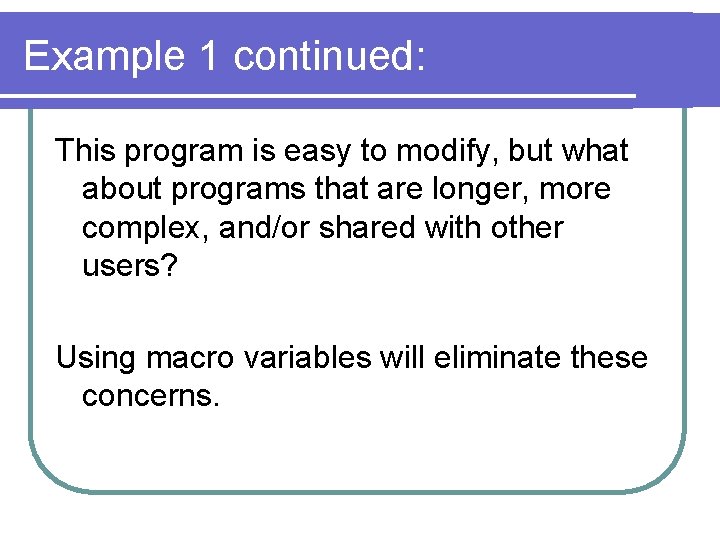 Example 1 continued:

This program is easy to modify, but what about programs that are longer, more complex, and/or shared with other users?

Using macro variables will eliminate these concerns.